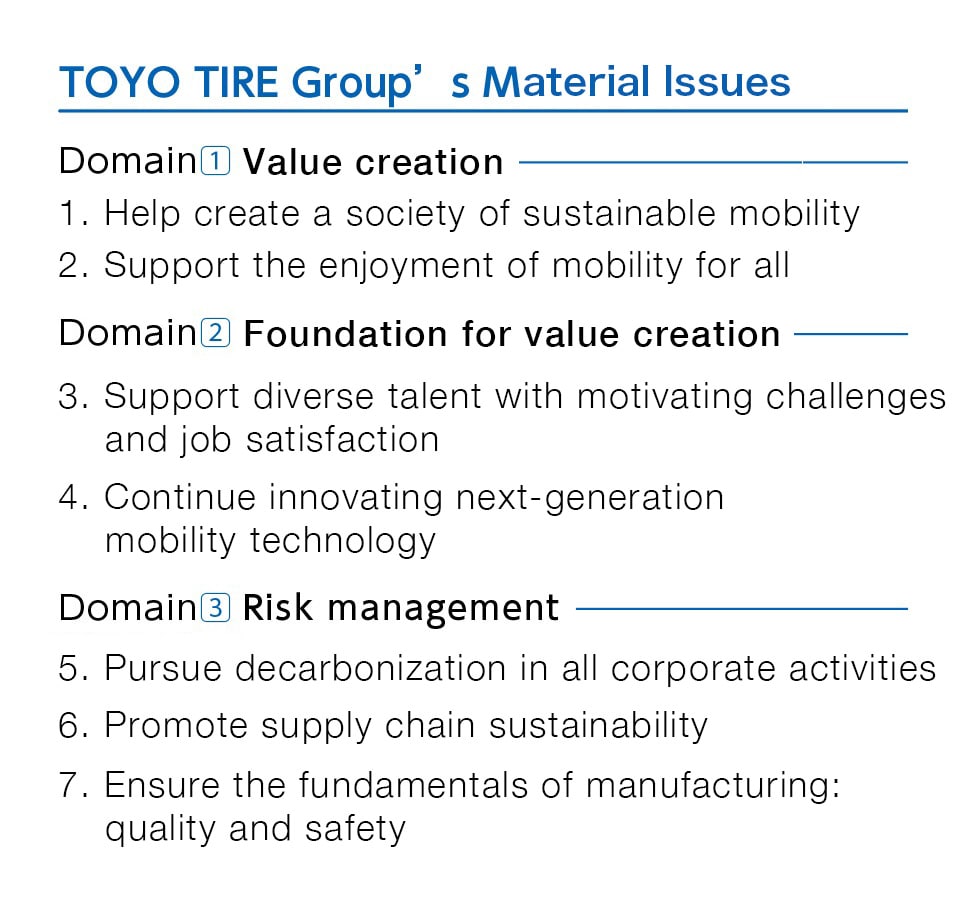 TOYO TIRE Group’s Material Issues

Domain① Value creation

1. Help create a society of sustainable mobility

2. Support the enjoyment of mobility for all

Domain② Foundation for value creation

3. Support diverse talent with motivating challenges and job satisfaction

4. Continue innovating next-generation mobility technology

Domain③ Risk management

5. Pursue decarbonization in all corporate activities

6. Promote supply chain sustainability

7. Ensure the fundamentals of manufacturing: quality and safety